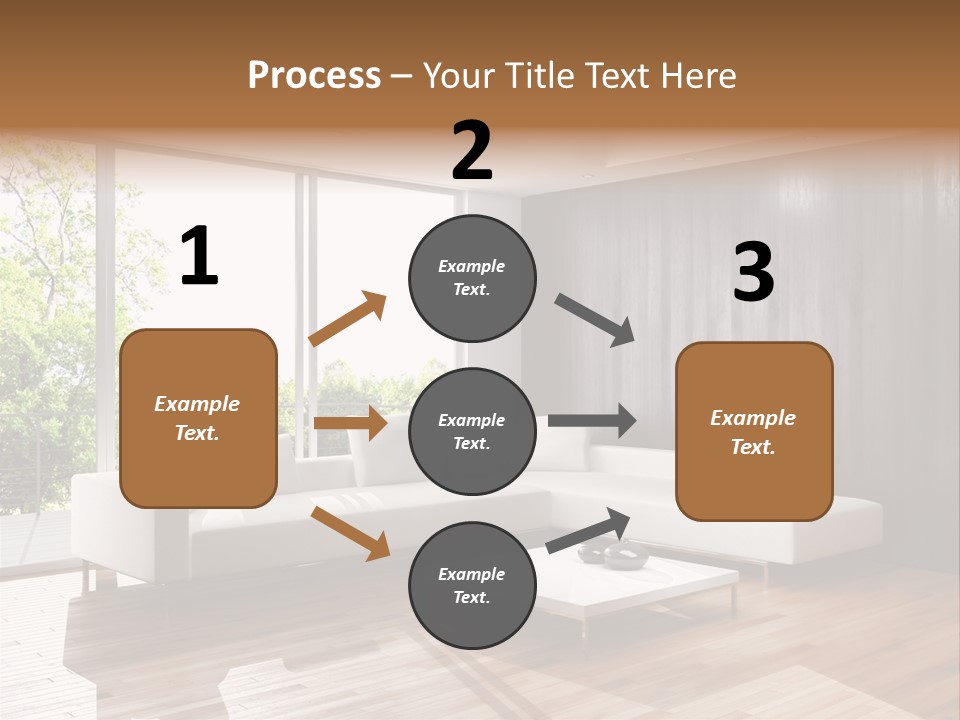 Process – Your Title Text Here

1

Example Text.

2

Example Text.

Example Text.

Example Text.

3

Example Text.